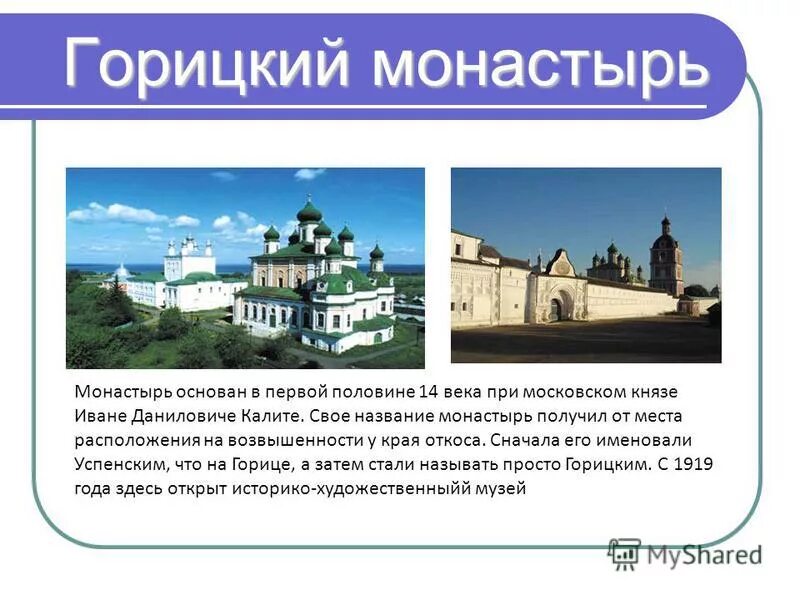 Горицкий монастырь

Монастырь основан в первой половине 14 века при московском князе Иване Даниловиче Калите. Свое название монастырь получил от места расположения на возвышенности у края откоса. Сначала его именовали Успенским, что на Горице, а затем стали называть просто Горицким. С 1919 года здесь открыт историко-художественныйй музей

MyShared